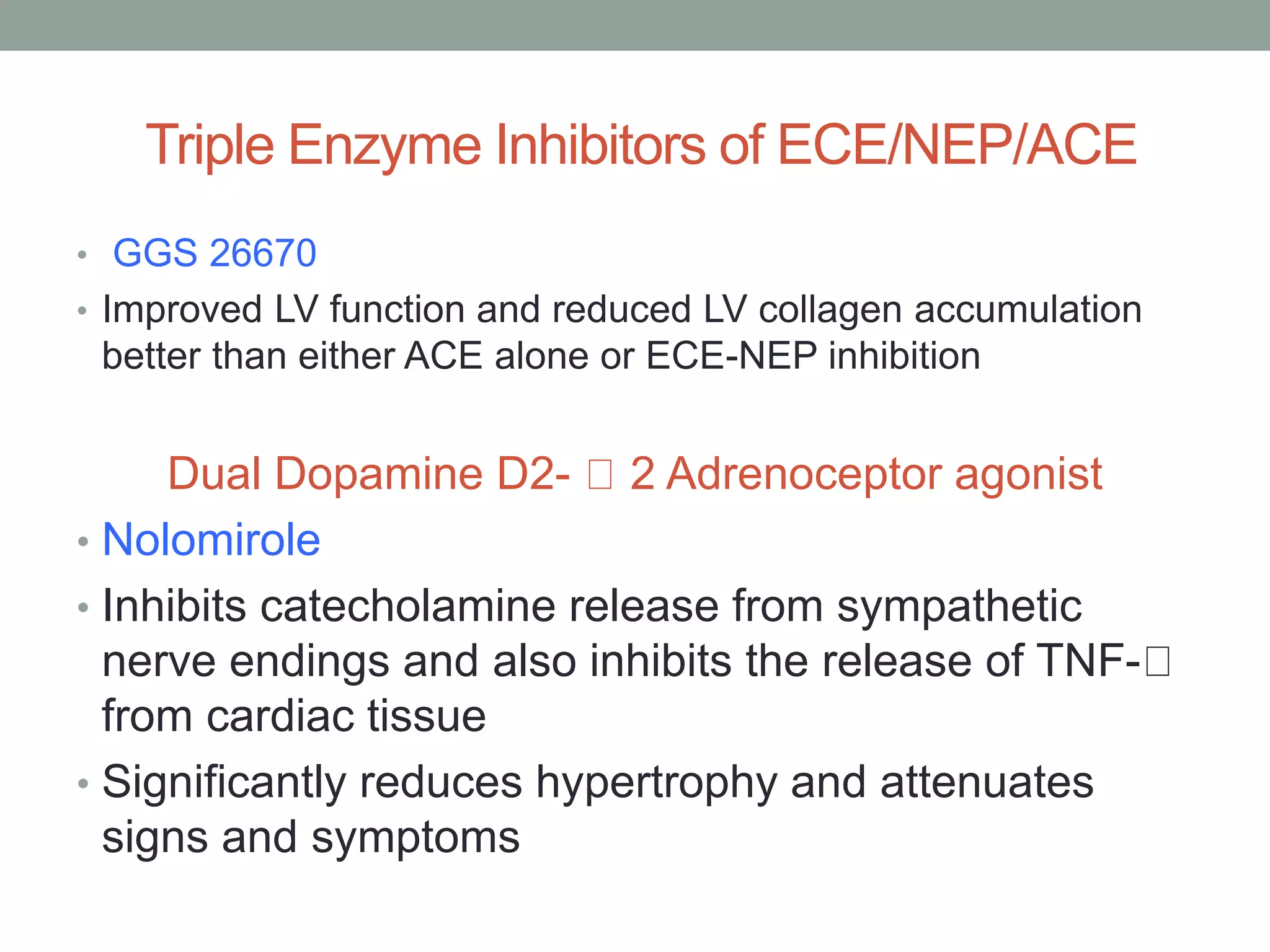 Triple Enzyme Inhibitors of ECE/NEP/ACE

• GGS 26670
• Improved LV function and reduced LV collagen accumulation better than either ACE alone or ECE-NEP inhibition

Dual Dopamine D2- □ 2 Adrenoceptor agonist

• Nolomirole
• Inhibits catecholamine release from sympathetic nerve endings and also inhibits the release of TNF-□ from cardiac tissue
• Significantly reduces hypertrophy and attenuates signs and symptoms